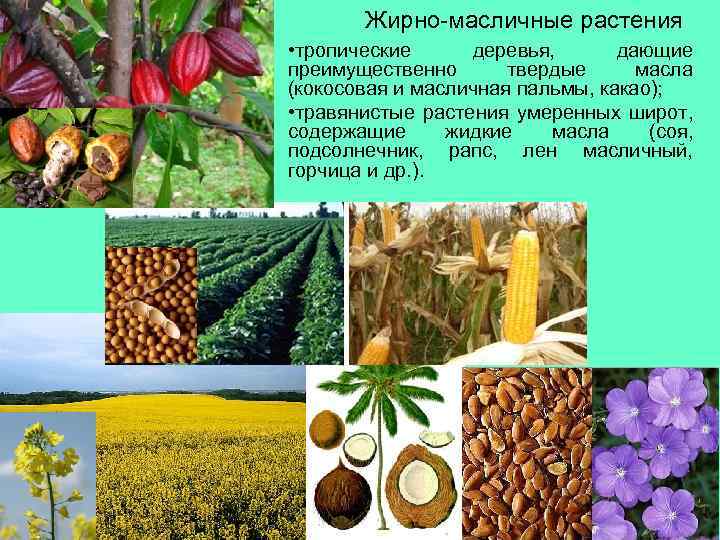 Жирно-масличные растения

•тропические деревья, дающие преимущественно твердые масла (кокосовая и масличная пальмы, какао);

•травянистые растения умеренных широт, содержащие жидкие масла (соя, подсолнечник, рапс, лен масличный, горчица и др.).